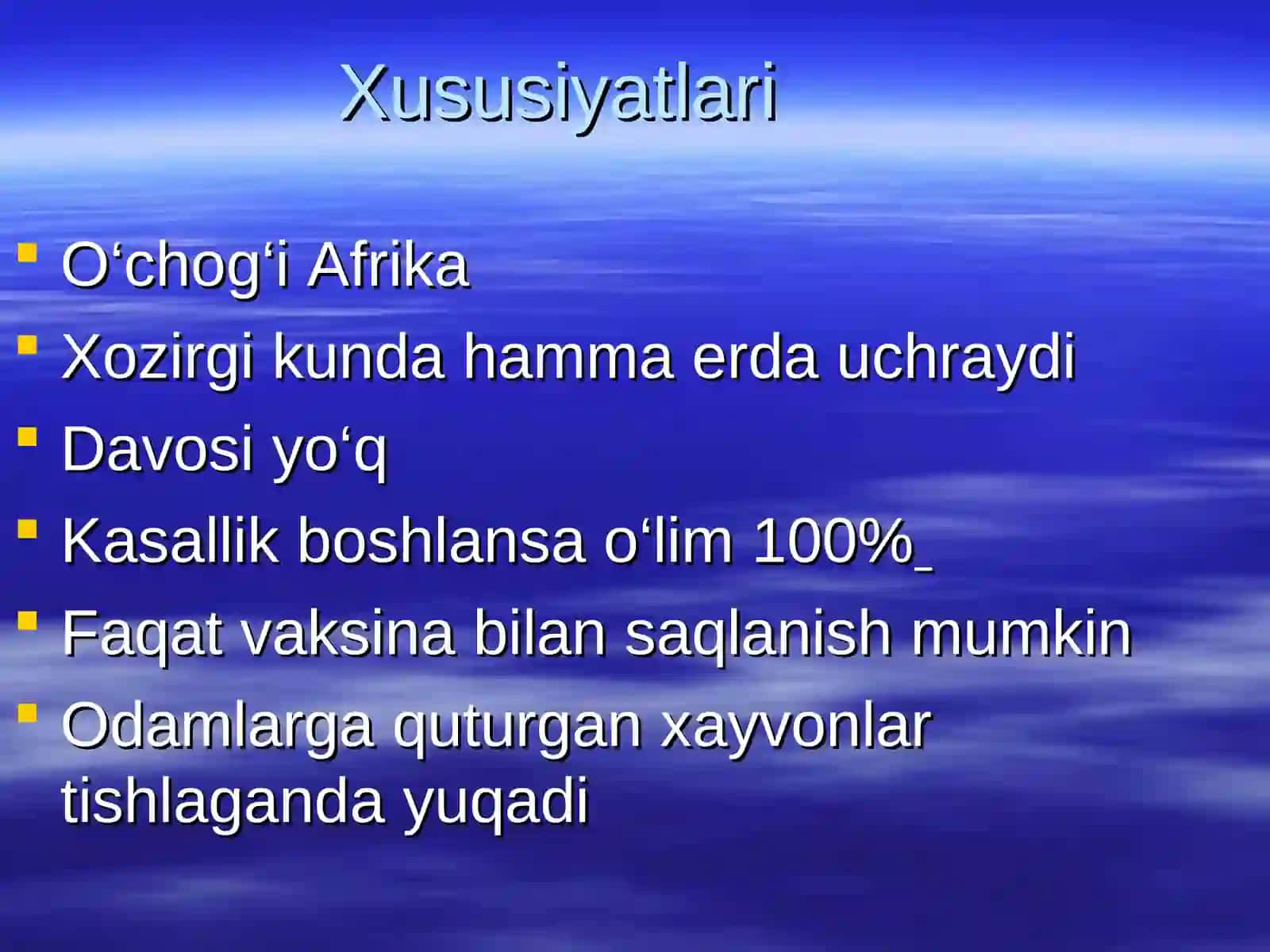 Xususiyatlari

• O'chog'i Afrika
• Xozirgi kunda hamma erda uchraydi
• Davosi yo'q
• Kasallik boshlansa o'lim 100%
• Faqat vaksina bilan saqlanish mumkin
• Odamlarga quturgan xayvonlar tishlaganda yuqadi